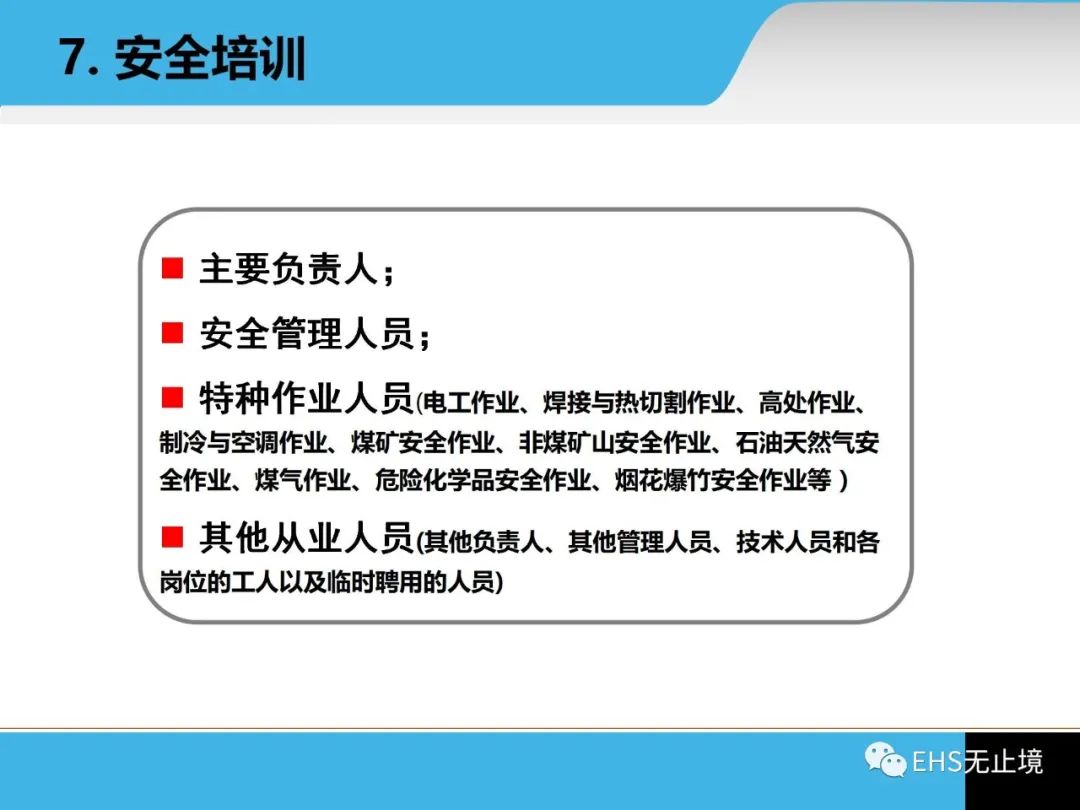 7. 安全培训

■ 主要负责人；

■ 安全管理人员；

■ 特种作业人员(电工作业、焊接与热切割作业、高处作业、制冷与空调作业、煤矿安全作业、非煤矿山安全作业、石油天然气安全作业、煤气作业、危险化学品安全作业、烟花爆竹安全作业等 )

■ 其他从业人员(其他负责人、其他管理人员、技术人员和各岗位的工人以及临时聘用的人员)

EHS无止境